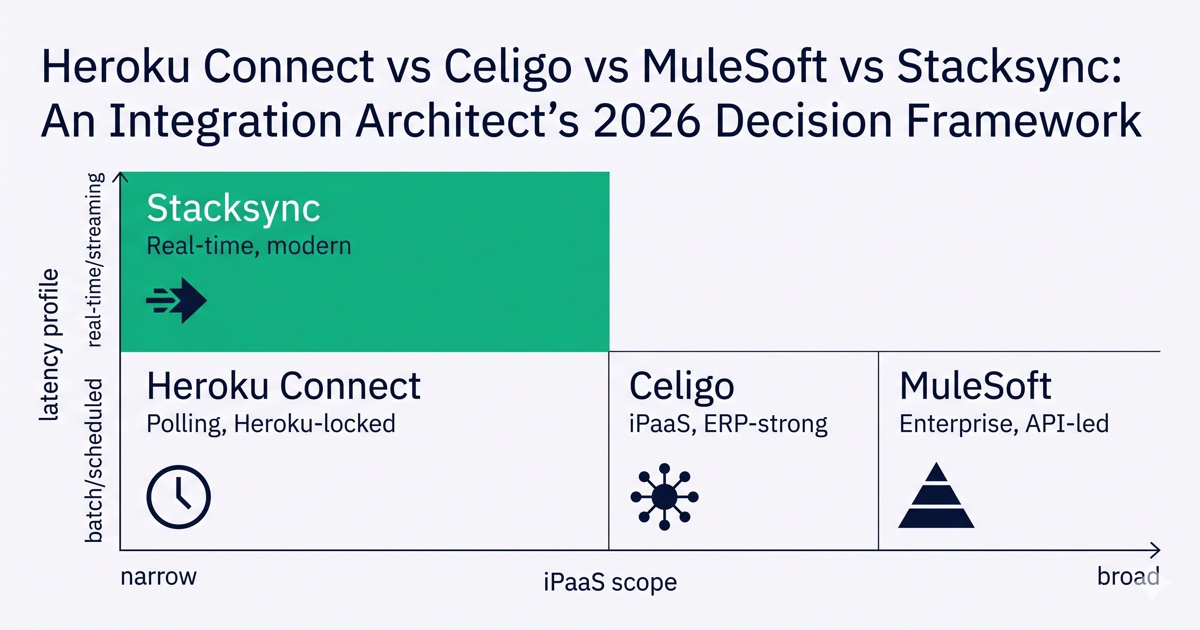 Heroku Connect vs Celigo vs MuleSoft vs Stacksync: An Integration Architect's 2026 Decision Framework

latency profile

real-time/streaming

batch/scheduled

Stacksync
Real-time, modern

Heroku Connect
Polling, Heroku-locked

Celigo
iPaaS, ERP-strong

MuleSoft
Enterprise, API-led

narrow

iPaaS scope

broad